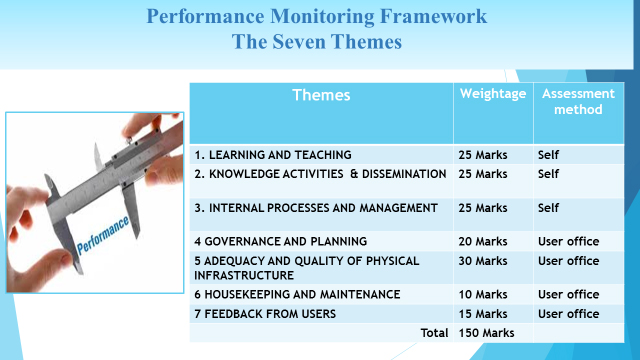 Performance Monitoring Framework
The Seven Themes

Performance

| Themes | Weightage | Assessment method |
|---|---|---|
| 1. LEARNING AND TEACHING | 25 Marks | Self |
| 2. KNOWLEDGE ACTIVITIES & DISSEMINATION | 25 Marks | Self |
| 3. INTERNAL PROCESSES AND MANAGEMENT | 25 Marks | Self |
| 4 GOVERNANCE AND PLANNING | 20 Marks | User office |
| 5 ADEQUACY AND QUALITY OF PHYSICAL INFRASTRUCTURE | 30 Marks | User office |
| 6 HOUSEKEEPING AND MAINTENANCE | 10 Marks | User office |
| 7 FEEDBACK FROM USERS | 15 Marks | User office |
| Total | 150 Marks | |